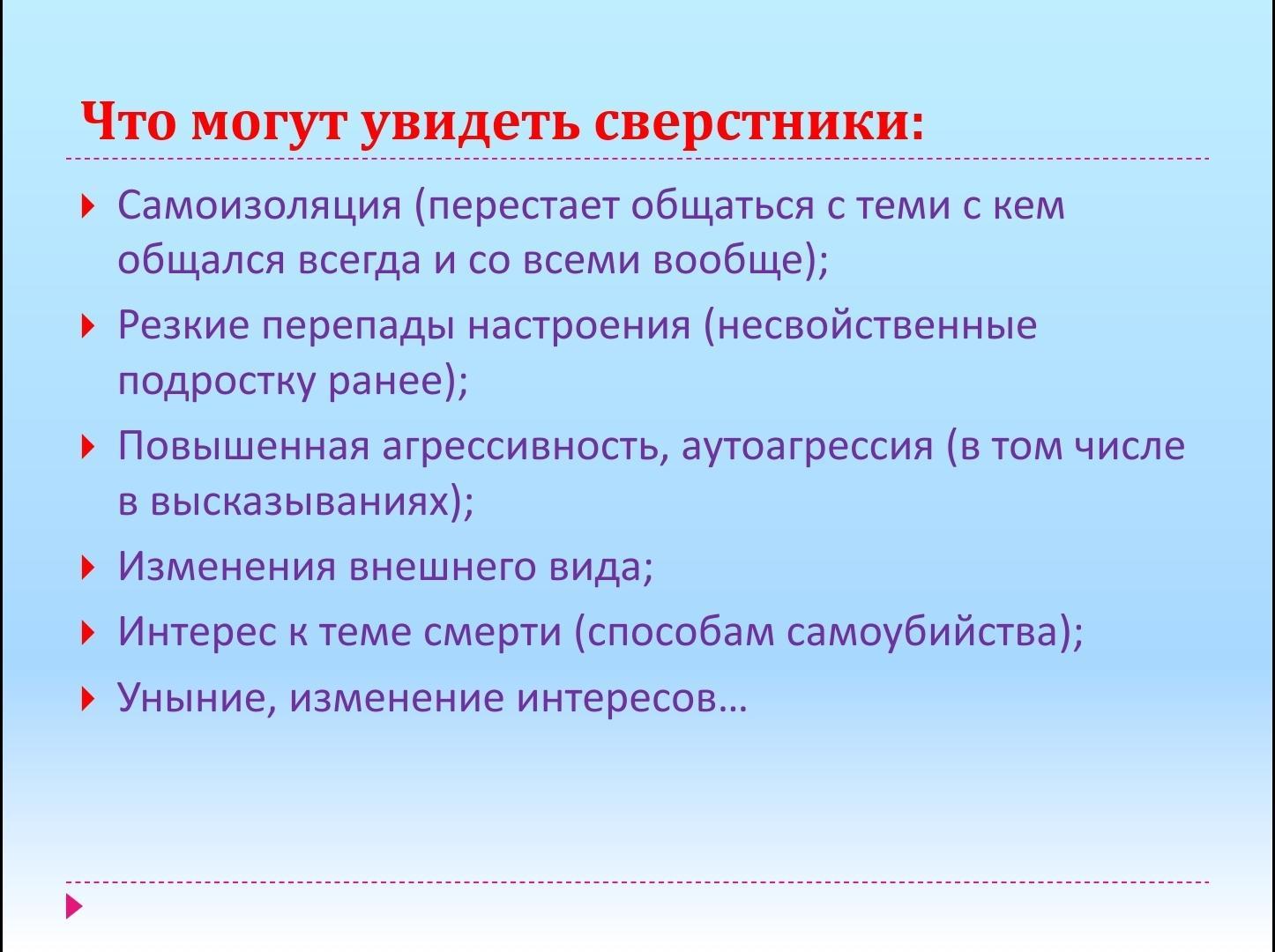 Что могут увидеть сверстники:

Самоизоляция (перестает общаться с теми с кем общался всегда и со всеми вообще);

Резкие перепады настроения (несвойственные подростку ранее);

Повышенная агрессивность, аутоагрессия (в том числе в высказываниях);

Изменения внешнего вида;

Интерес к теме смерти (способам самоубийства);

Уныние, изменение интересов…